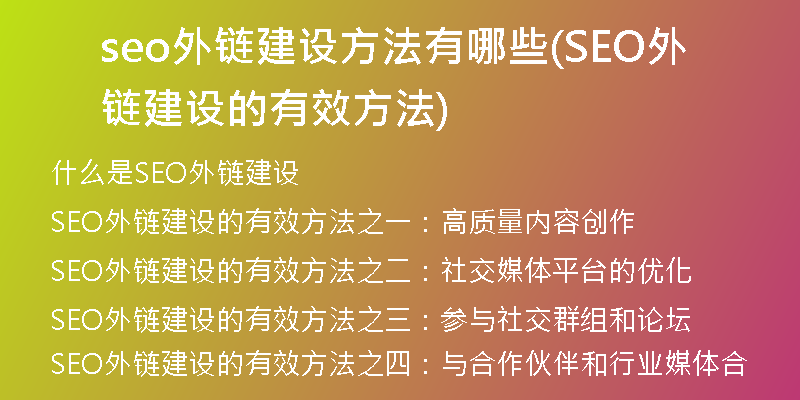 seo外链建设方法有哪些(SEO外链建设的有效方法)

什么是SEO外链建设

SEO外链建设的有效方法之一：高质量内容创作

SEO外链建设的有效方法之二：社交媒体平台的优化

SEO外链建设的有效方法之三：参与社交群组和论坛

SEO外链建设的有效方法之四：与合作伙伴和行业媒体合